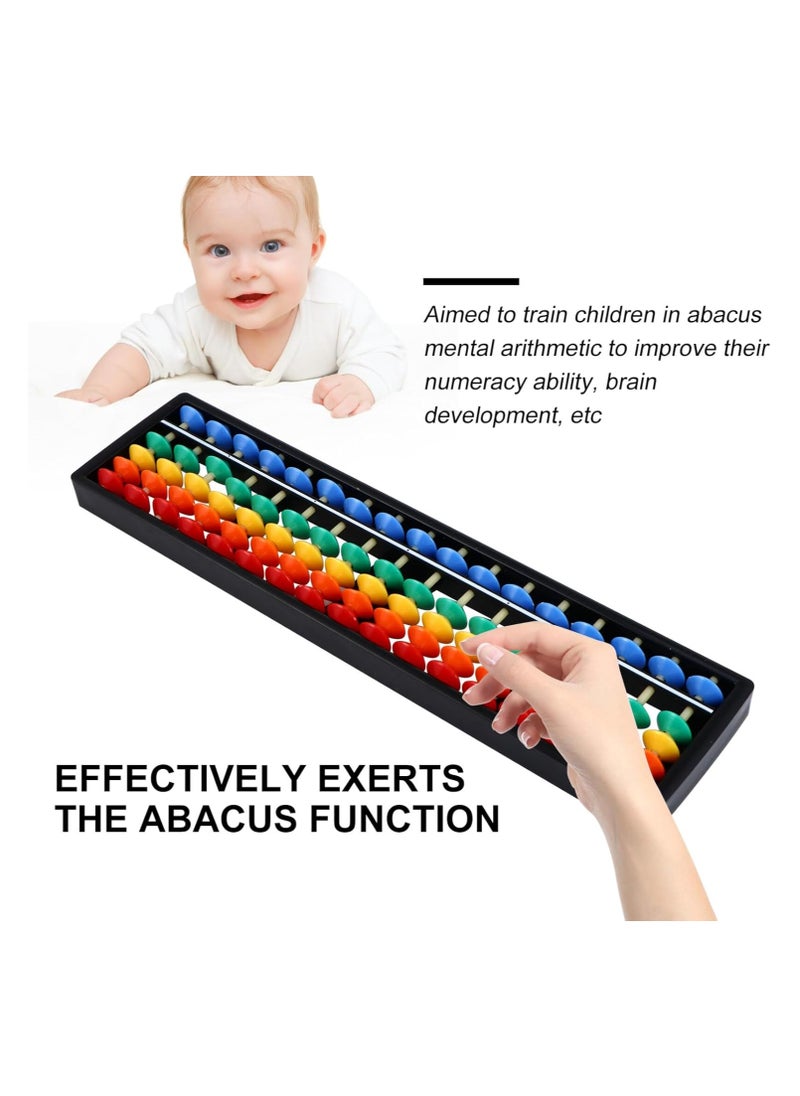 Aimed to train children in abacus mental arithmetic to improve their numeracy ability, brain development, etc

EFFECTIVELY EXERTS THE ABACUS FUNCTION